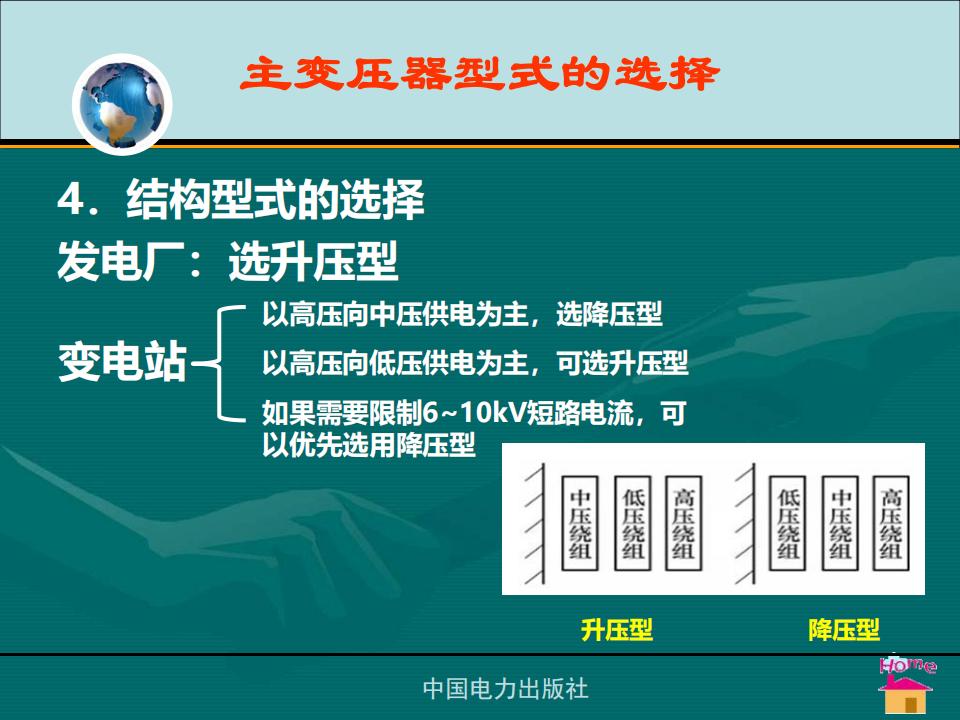 主变压器型式的选择

4．结构型式的选择

发电厂：选升压型

变电站

以高压向中压供电为主，选降压型

以高压向低压供电为主，可选升压型

如果需要限制6~10kV短路电流，可以优先选用降压型

中压绕组　低压绕组　高压绕组

低压绕组　中压绕组　高压绕组

升压型　　降压型

中国电力出版社

Home